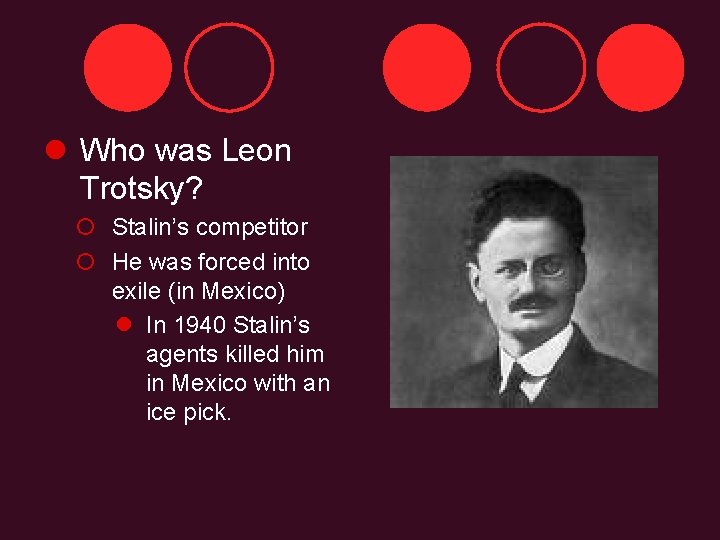 Who was Leon Trotsky?

Stalin’s competitor

He was forced into exile (in Mexico)

In 1940 Stalin’s agents killed him in Mexico with an ice pick.